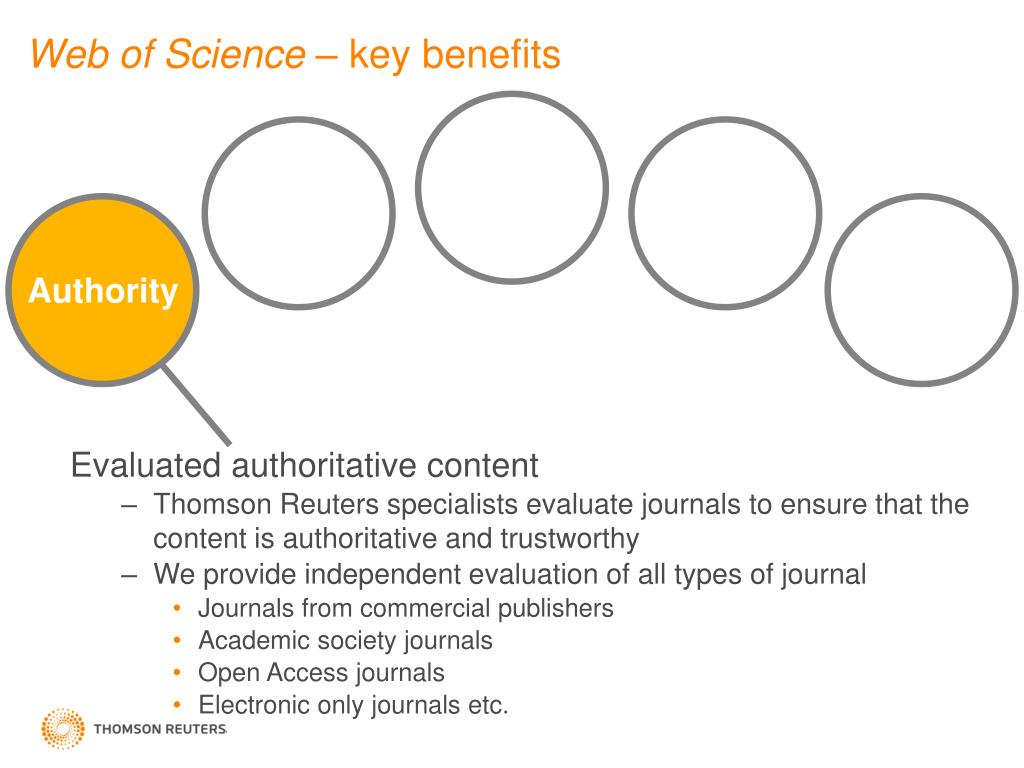 Web of Science – key benefits

Authority

Evaluated authoritative content
– Thomson Reuters specialists evaluate journals to ensure that the content is authoritative and trustworthy
– We provide independent evaluation of all types of journal
• Journals from commercial publishers
• Academic society journals
• Open Access journals
• Electronic only journals etc.

THOMSON REUTERS